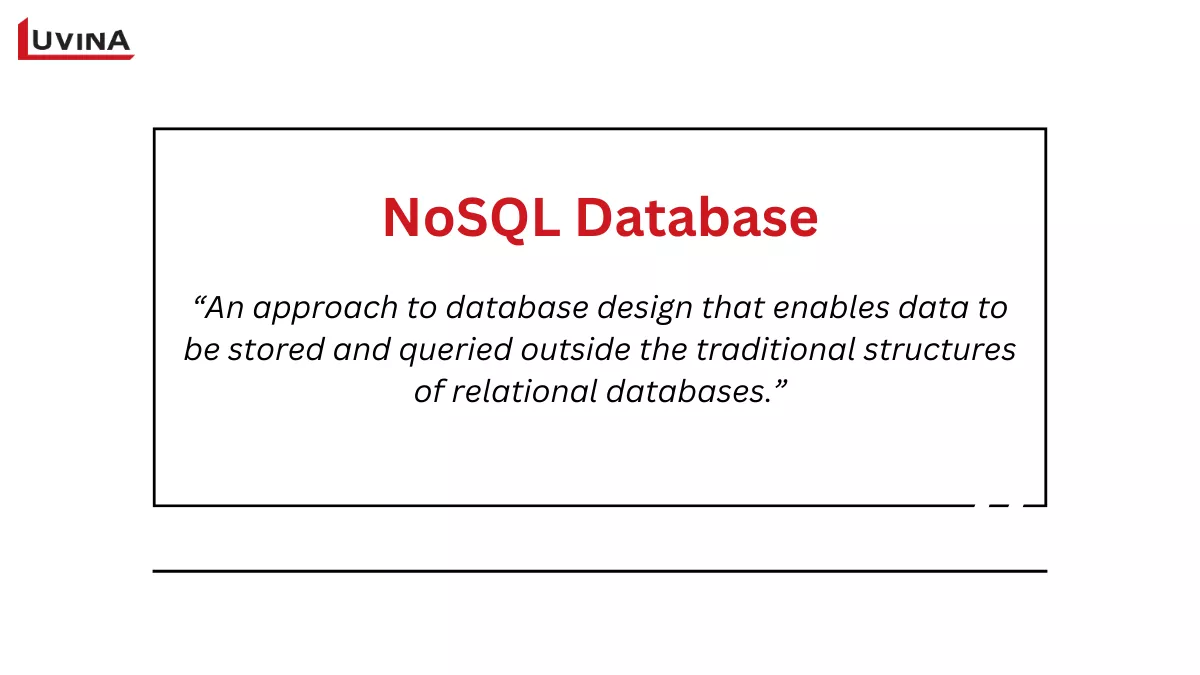 LUVINA

NoSQL Database

“An approach to database design that enables data to be stored and queried outside the traditional structures of relational databases.”